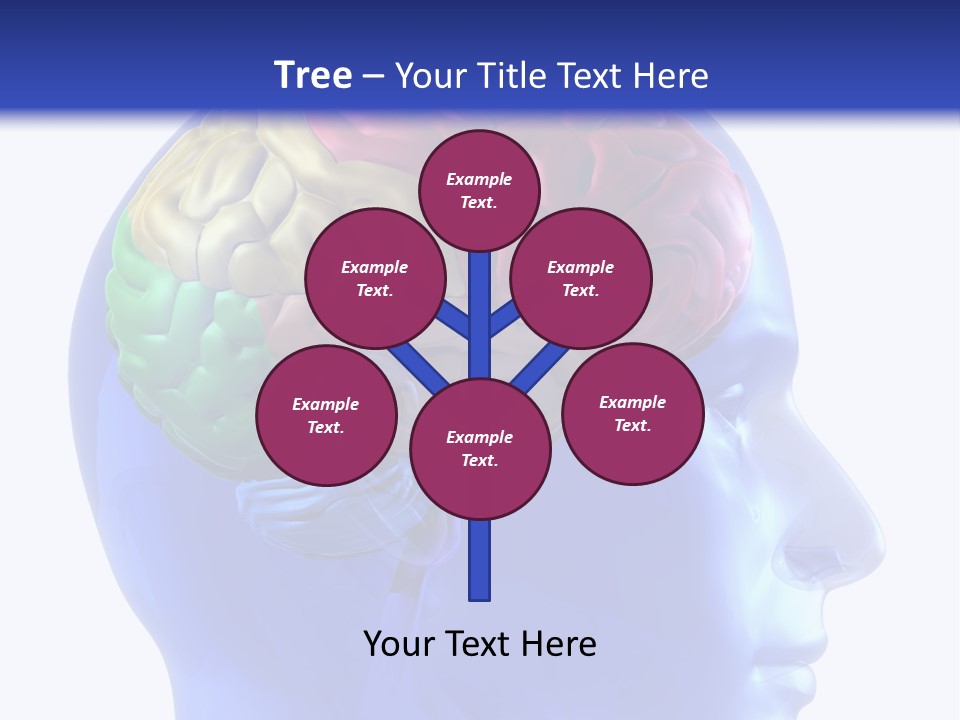 Tree – Your Title Text Here

Example Text.

Example Text.

Example Text.

Example Text.

Example Text.

Example Text.

Your Text Here